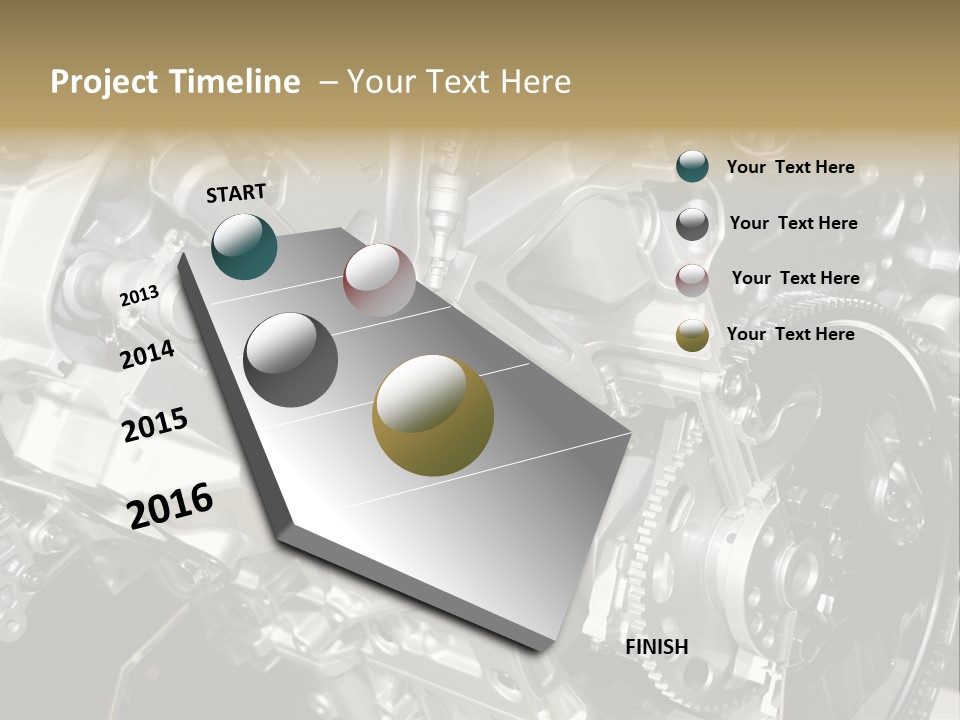 Project Timeline – Your Text Here

START

2013

2014

2015

2016

FINISH

Your Text Here

Your Text Here

Your Text Here

Your Text Here